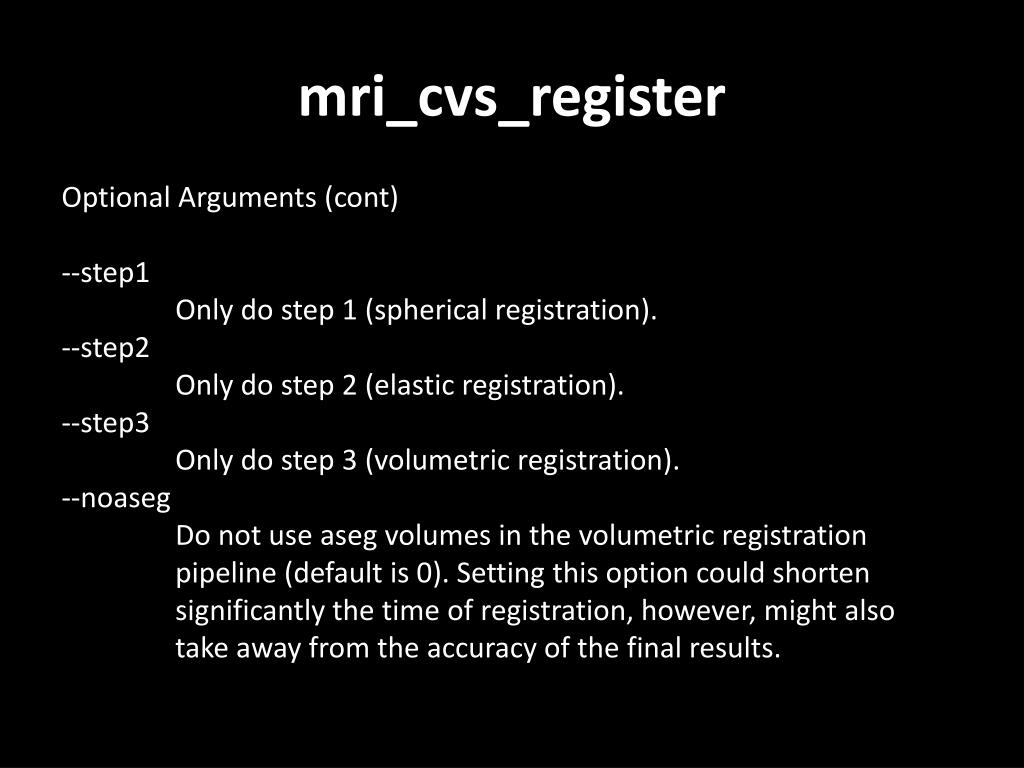 mri_cvs_register

Optional Arguments (cont)

--step1
Only do step 1 (spherical registration).
--step2
Only do step 2 (elastic registration).
--step3
Only do step 3 (volumetric registration).
--noaseg
Do not use aseg volumes in the volumetric registration pipeline (default is 0). Setting this option could shorten significantly the time of registration, however, might also take away from the accuracy of the final results.